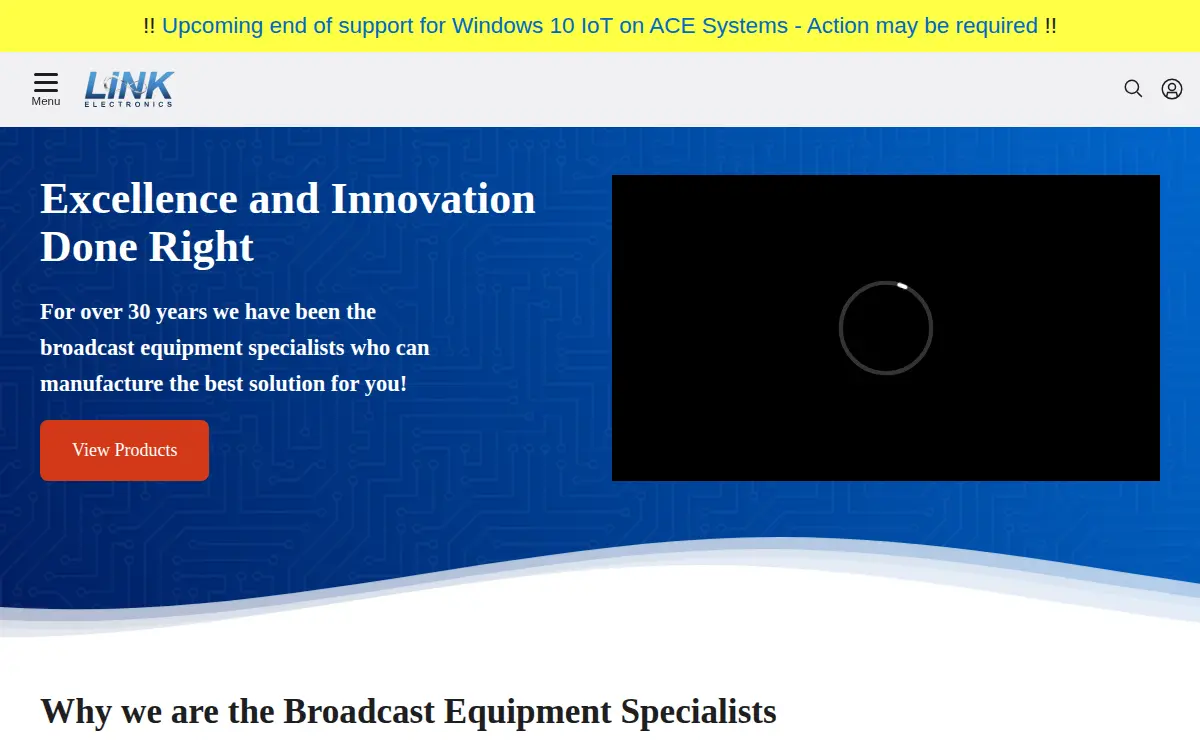 !! Upcoming end of support for Windows 10 IoT on ACE Systems - Action may be required !!

Menu

LiNK ELECTRONICS

Excellence and Innovation Done Right

For over 30 years we have been the broadcast equipment specialists who can manufacture the best solution for you!

View Products

Why we are the Broadcast Equipment Specialists